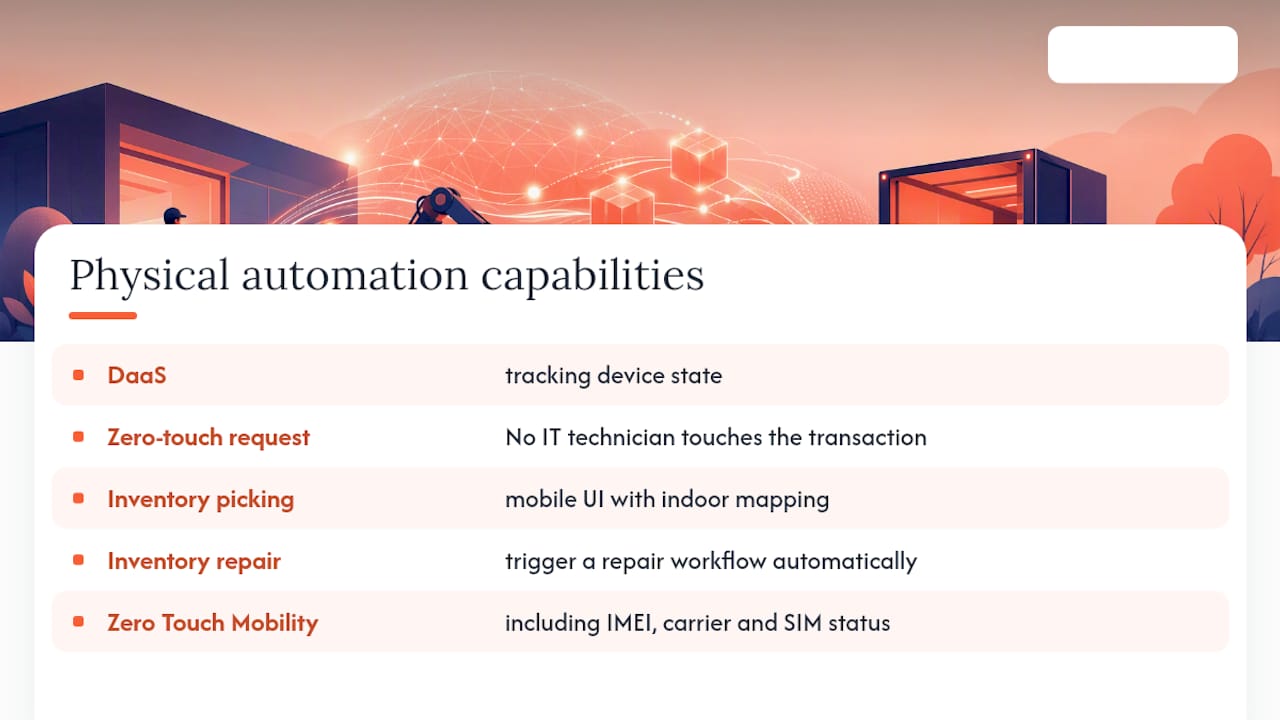 Physical automation capabilities

|  |  |
|---|---|
| DaaS | tracking device state |
| Zero-touch request | No IT technician touches the transaction |
| Inventory picking | mobile UI with indoor mapping |
| Inventory repair | trigger a repair workflow automatically |
| Zero Touch Mobility | including IMEI, carrier and SIM status |